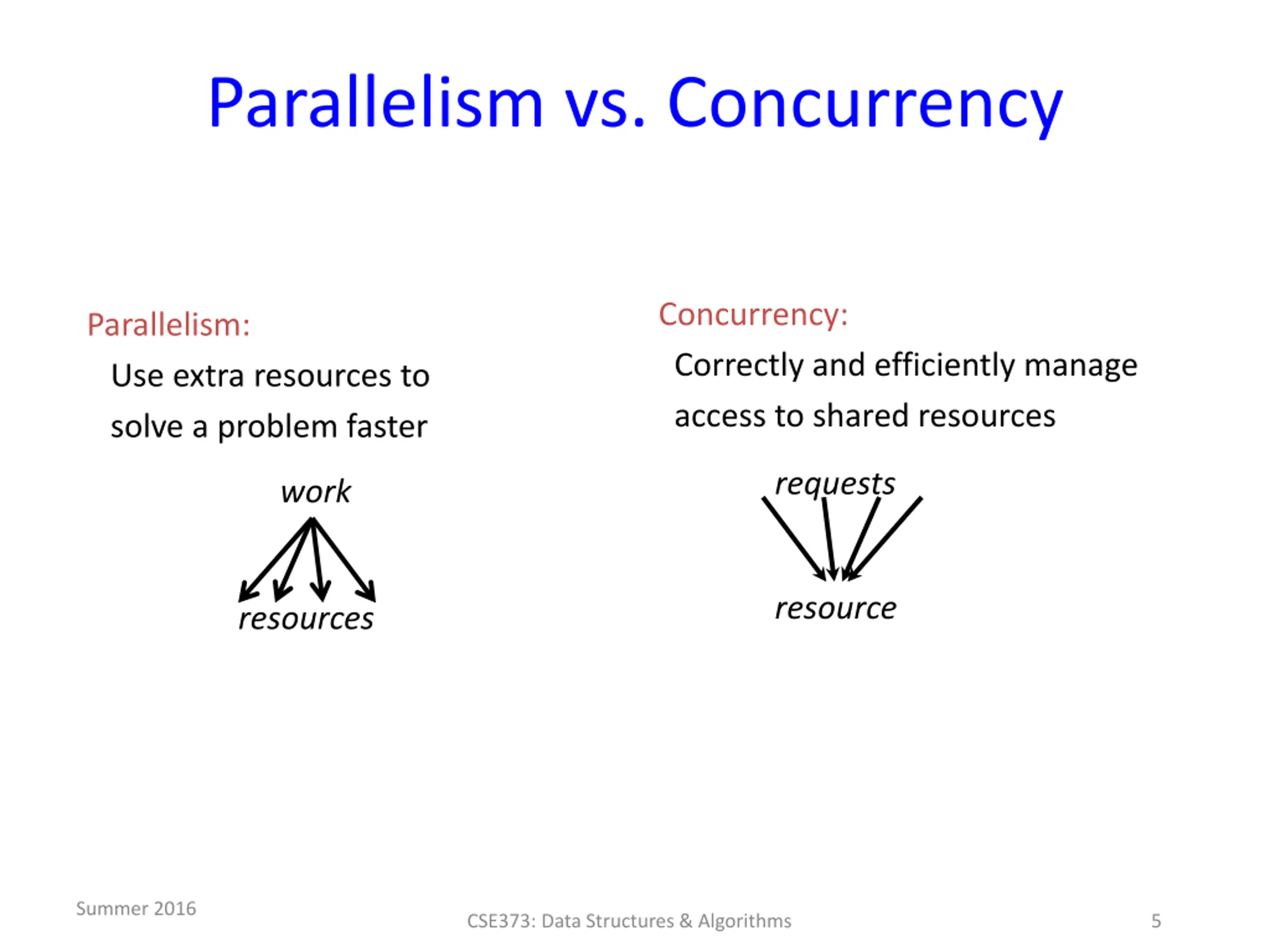 Parallelism vs. Concurrency

Parallelism:
Use extra resources to solve a problem faster

work
resources

Concurrency:
Correctly and efficiently manage access to shared resources

requests
resource

Summer 2016
CSE373: Data Structures & Algorithms
5